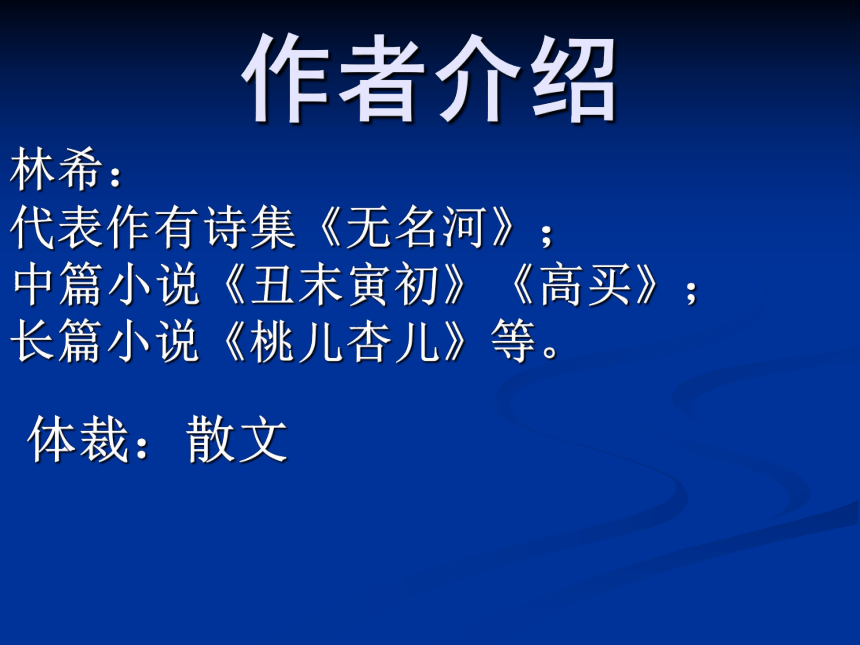 作者介绍

林希：
代表作有诗集《无名河》；
中篇小说《丑末寅初》《高买》；
长篇小说《桃儿杏儿》等。

体裁：散文